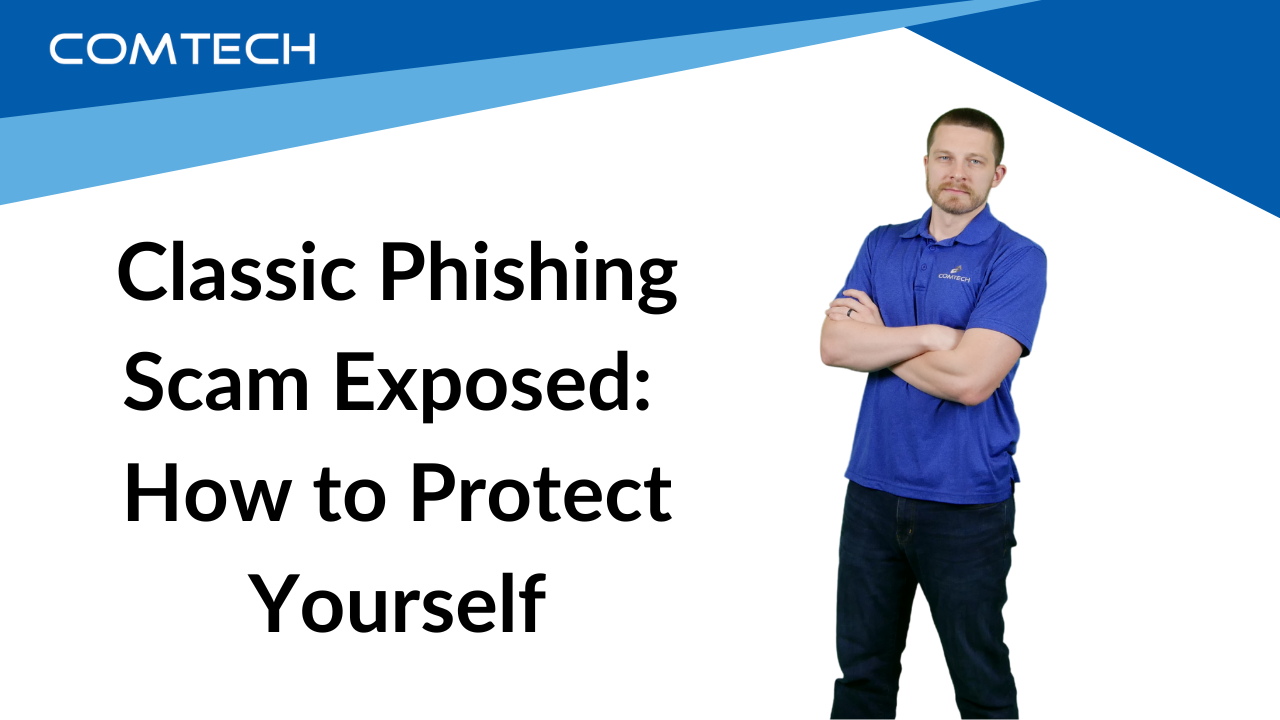 COMTECH

Classic Phishing Scam Exposed: How to Protect Yourself

COMTECH